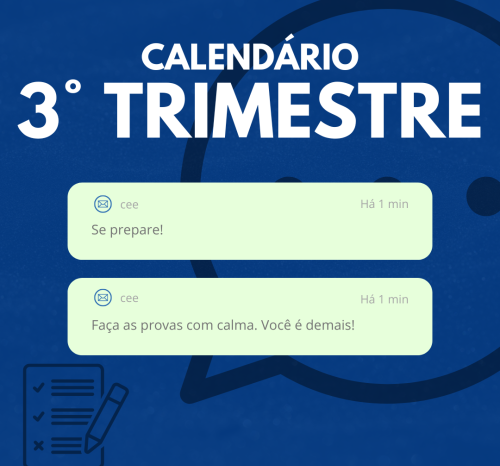 CALENDÁRIO
3° TRIMESTRE

cee
Há 1 min
Se prepare!

cee
Há 1 min
Faça as provas com calma. Você é demais!